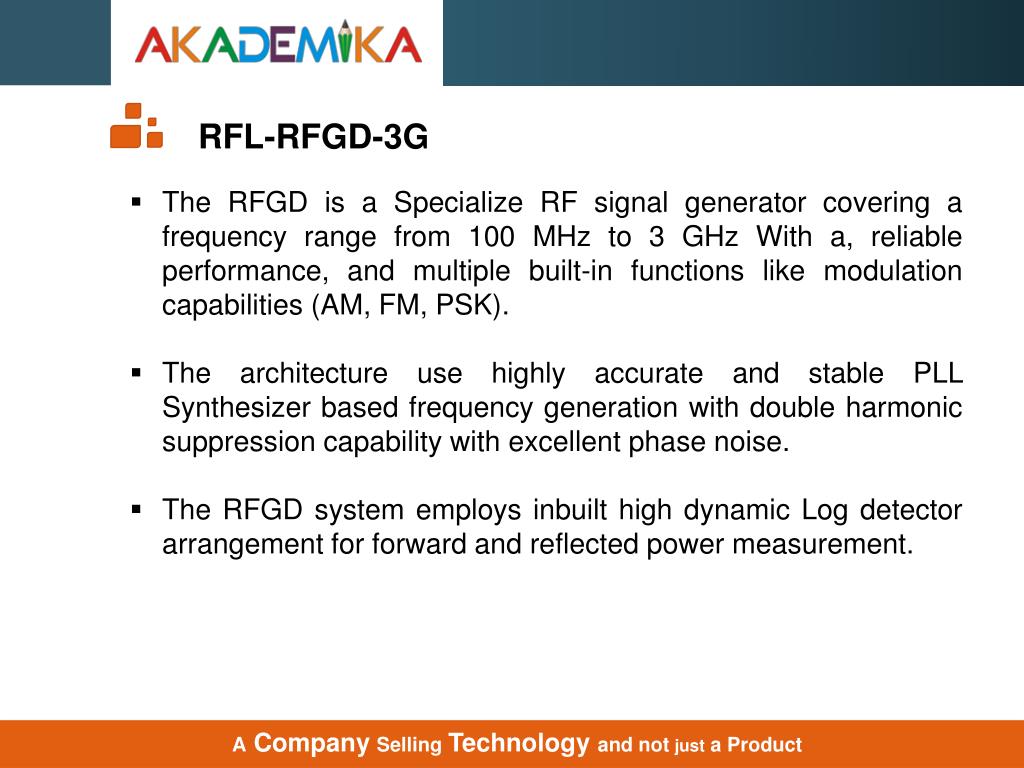 AKADEMIKA

RFL-RFGD-3G

▪ The RFGD is a Specialize RF signal generator covering a frequency range from 100 MHz to 3 GHz With a, reliable performance, and multiple built-in functions like modulation capabilities (AM, FM, PSK).

▪ The architecture use highly accurate and stable PLL Synthesizer based frequency generation with double harmonic suppression capability with excellent phase noise.

▪ The RFGD system employs inbuilt high dynamic Log detector arrangement for forward and reflected power measurement.

A Company Selling Technology and not just a Product